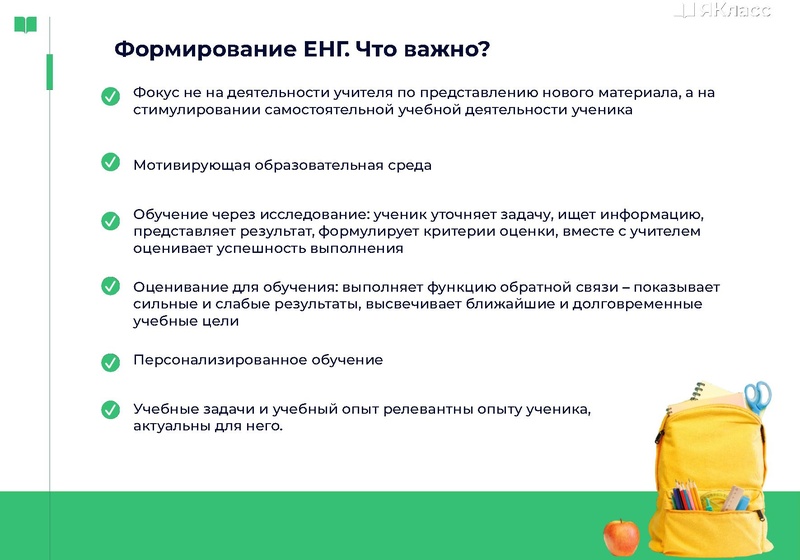 ЯКласс

Формирование ЕНГ. Что важно?

Фокус не на деятельности учителя по представлению нового материала, а на стимулировании самостоятельной учебной деятельности ученика

Мотивирующая образовательная среда

Обучение через исследование: ученик уточняет задачу, ищет информацию, представляет результат, формулирует критерии оценки, вместе с учителем оценивает успешность выполнения

Оценивание для обучения: выполняет функцию обратной связи – показывает сильные и слабые результаты, высвечивает ближайшие и долговременные учебные цели

Персонализированное обучение

Учебные задачи и учебный опыт релевантны опыту ученика, актуальны для него.